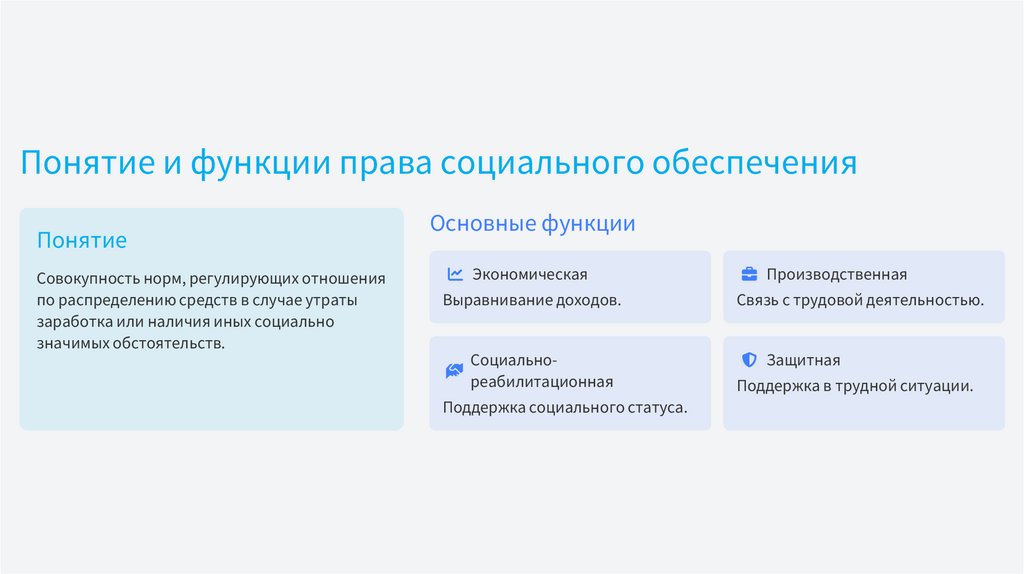 Понятие и функции права социального обеспечения

Понятие

Совокупность норм, регулирующих отношения по распределению средств в случае утраты заработка или наличия иных социально значимых обстоятельств.

Основные функции

Экономическая

Выравнивание доходов.

Производственная

Связь с трудовой деятельностью.

Социально-реабилитационная

Поддержка социального статуса.

Защитная

Поддержка в трудной ситуации.